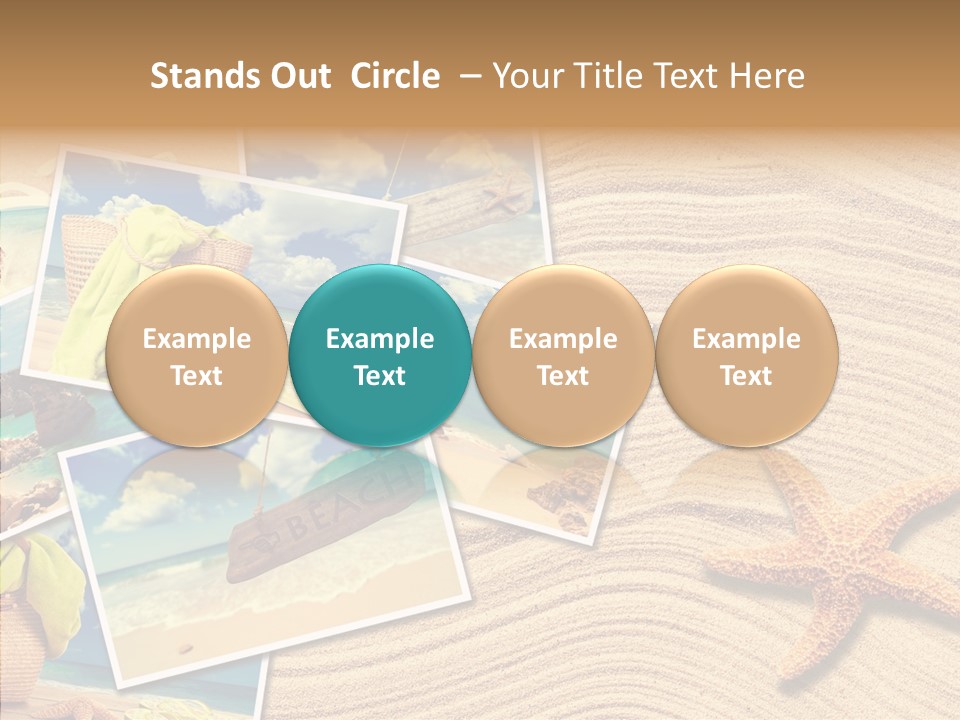 Stands Out Circle – Your Title Text Here

Example Text

Example Text

Example Text

Example Text

BEACH